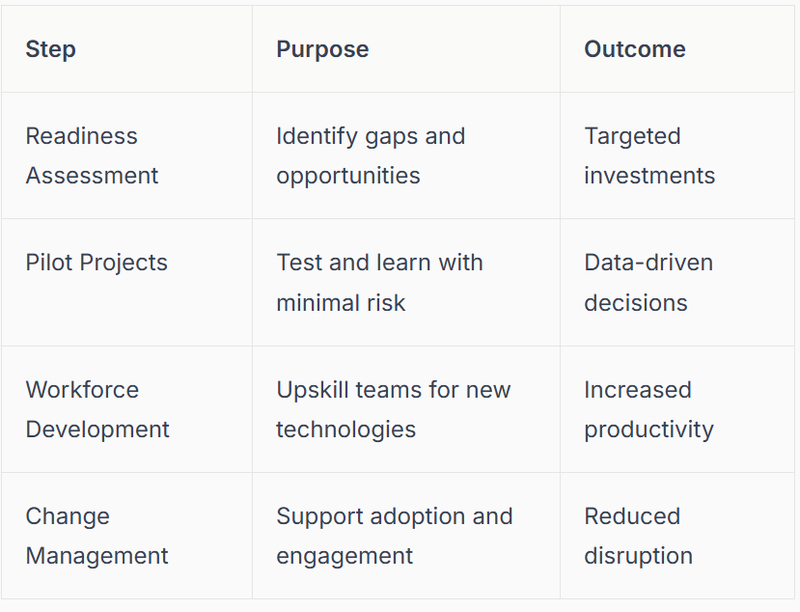 | Step | Purpose | Outcome |
|---|---|---|
| Readiness Assessment | Identify gaps and opportunities | Targeted investments |
| Pilot Projects | Test and learn with minimal risk | Data-driven decisions |
| Workforce Development | Upskill teams for new technologies | Increased productivity |
| Change Management | Support adoption and engagement | Reduced disruption |